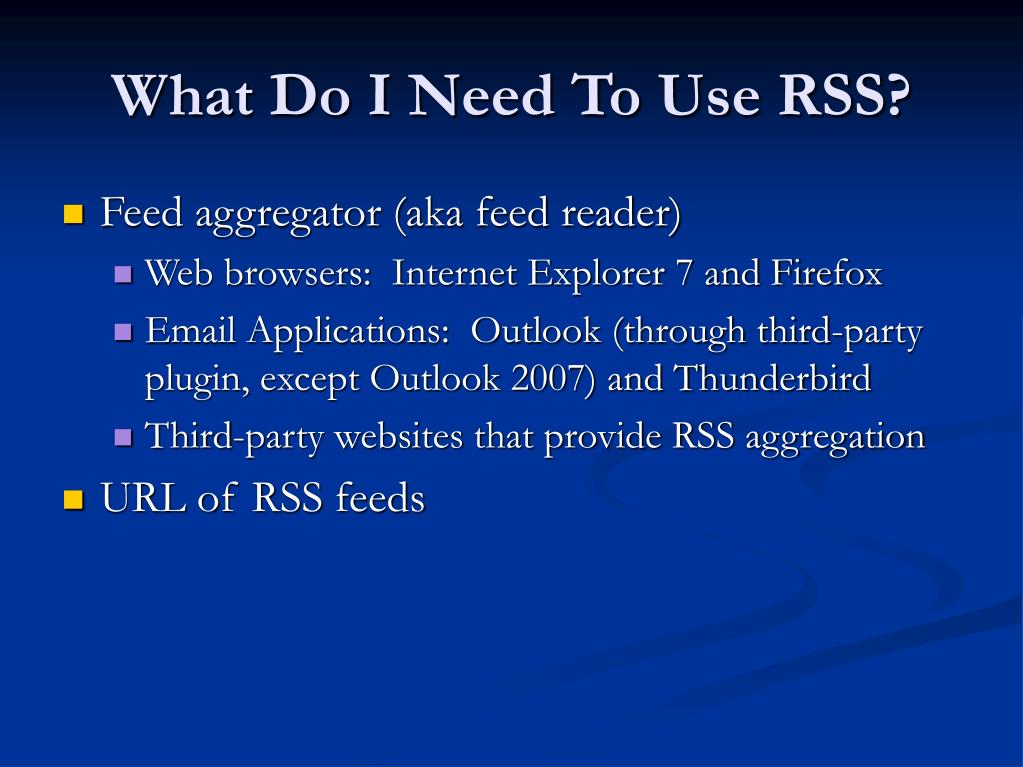 What Do I Need To Use RSS?

Feed aggregator (aka feed reader)

Web browsers: Internet Explorer 7 and Firefox

Email Applications: Outlook (through third-party plugin, except Outlook 2007) and Thunderbird

Third-party websites that provide RSS aggregation

URL of RSS feeds